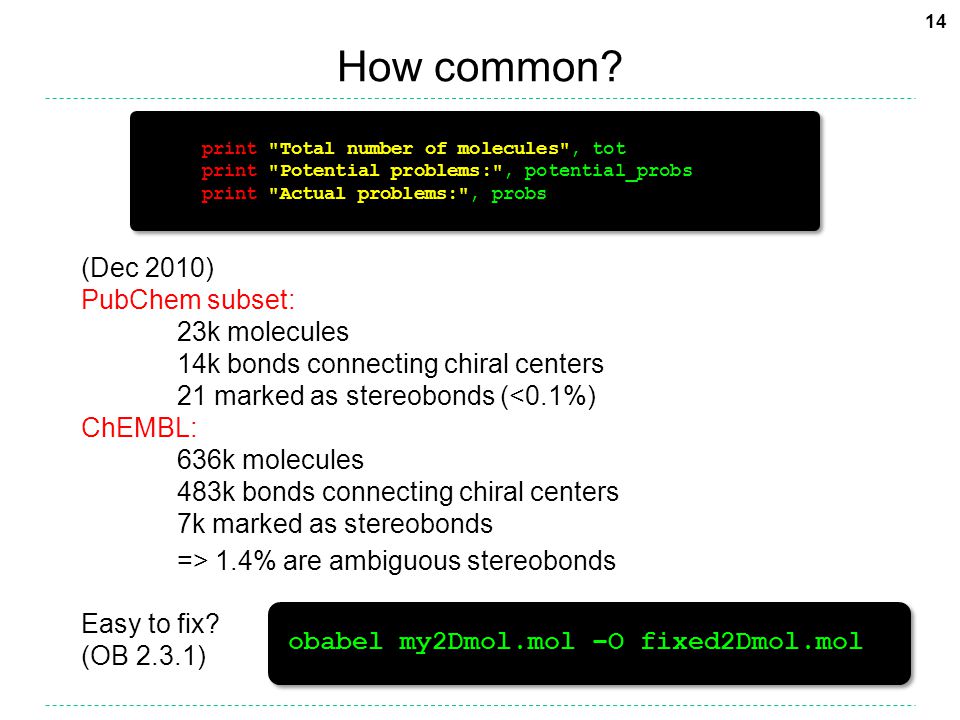 14

How common?

print "Total number of molecules", tot
print "Potential problems:", potential_probs
print "Actual problems:", probs

(Dec 2010)
PubChem subset:
23k molecules
14k bonds connecting chiral centers
21 marked as stereobonds (<0.1%)
ChEMBL:
636k molecules
483k bonds connecting chiral centers
7k marked as stereobonds
=> 1.4% are ambiguous stereobonds

Easy to fix?
(OB 2.3.1)

obabel my2Dmol.mol -O fixed2Dmol.mol